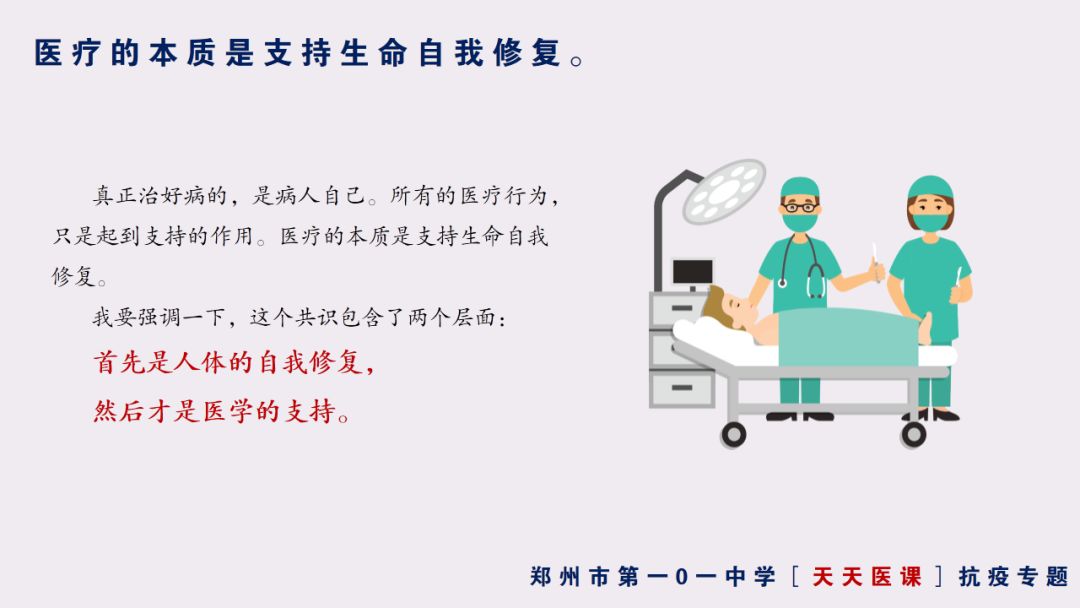 医疗的本质是支持生命自我修复。

真正治好病的，是病人自己。所有的医疗行为，只是起到支持的作用。医疗的本质是支持生命自我修复。

我要强调一下，这个共识包含了两个层面：

首先是人体的自我修复，

然后才是医学的支持。

郑州市第一0一中学［天天医课］抗疫专题